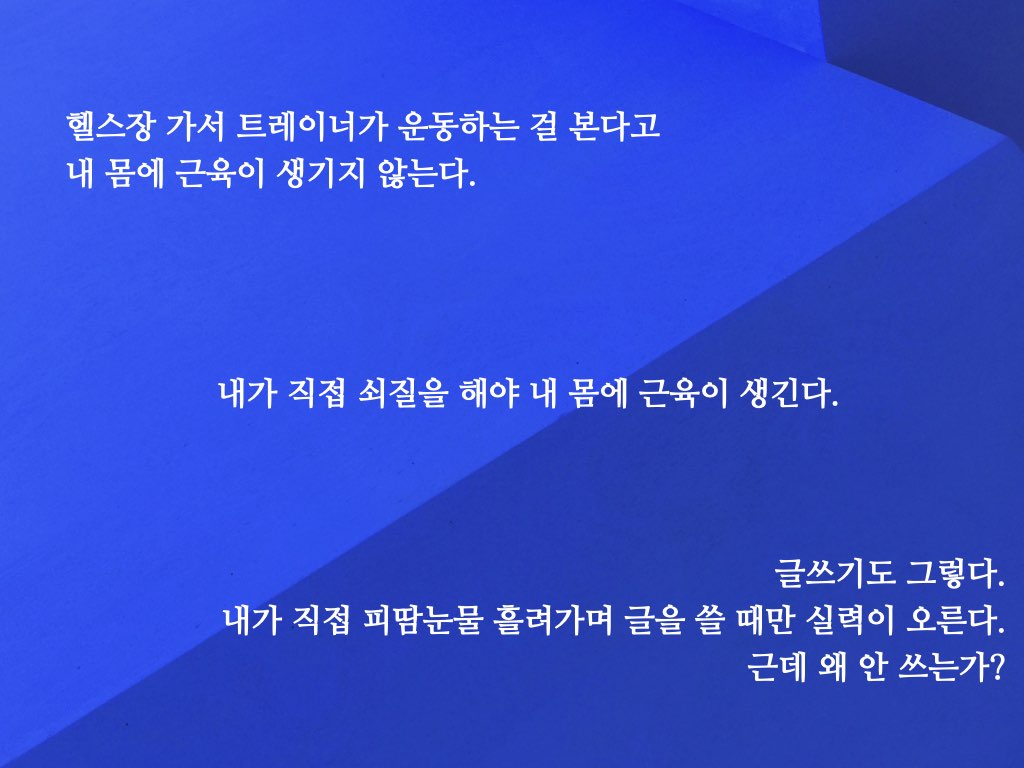 헬스장 가서 트레이너가 운동하는 걸 본다고
내 몸에 근육이 생기지 않는다.

내가 직접 쇠질을 해야 내 몸에 근육이 생긴다.

글쓰기도 그렇다.
내가 직접 피땀눈물 흘려가며 글을 쓸 때만 실력이 오른다.
근데 왜 안 쓰는가?